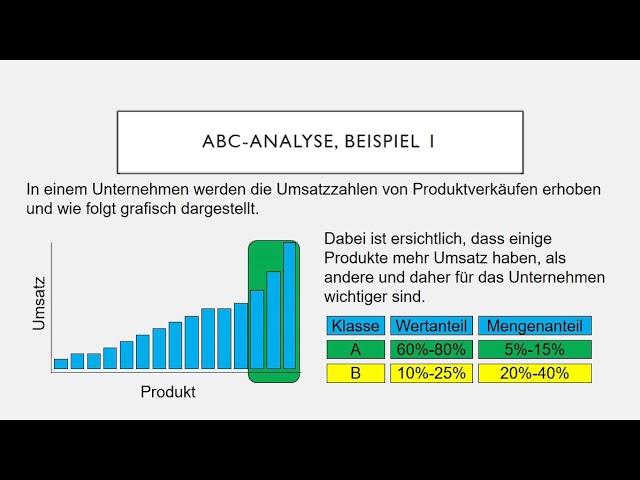 ABC-ANALYSE, BEISPIEL 1

In einem Unternehmen werden die Umsatzzahlen von Produktverkäufen erhoben und wie folgt grafisch dargestellt.

Umsatz

Produkt

Dabei ist ersichtlich, dass einige Produkte mehr Umsatz haben, als andere und daher für das Unternehmen wichtiger sind.

| Klasse | Wertanteil | Mengenanteil |
|---|---|---|
| A | 60%-80% | 5%-15% |
| B | 10%-25% | 20%-40% |